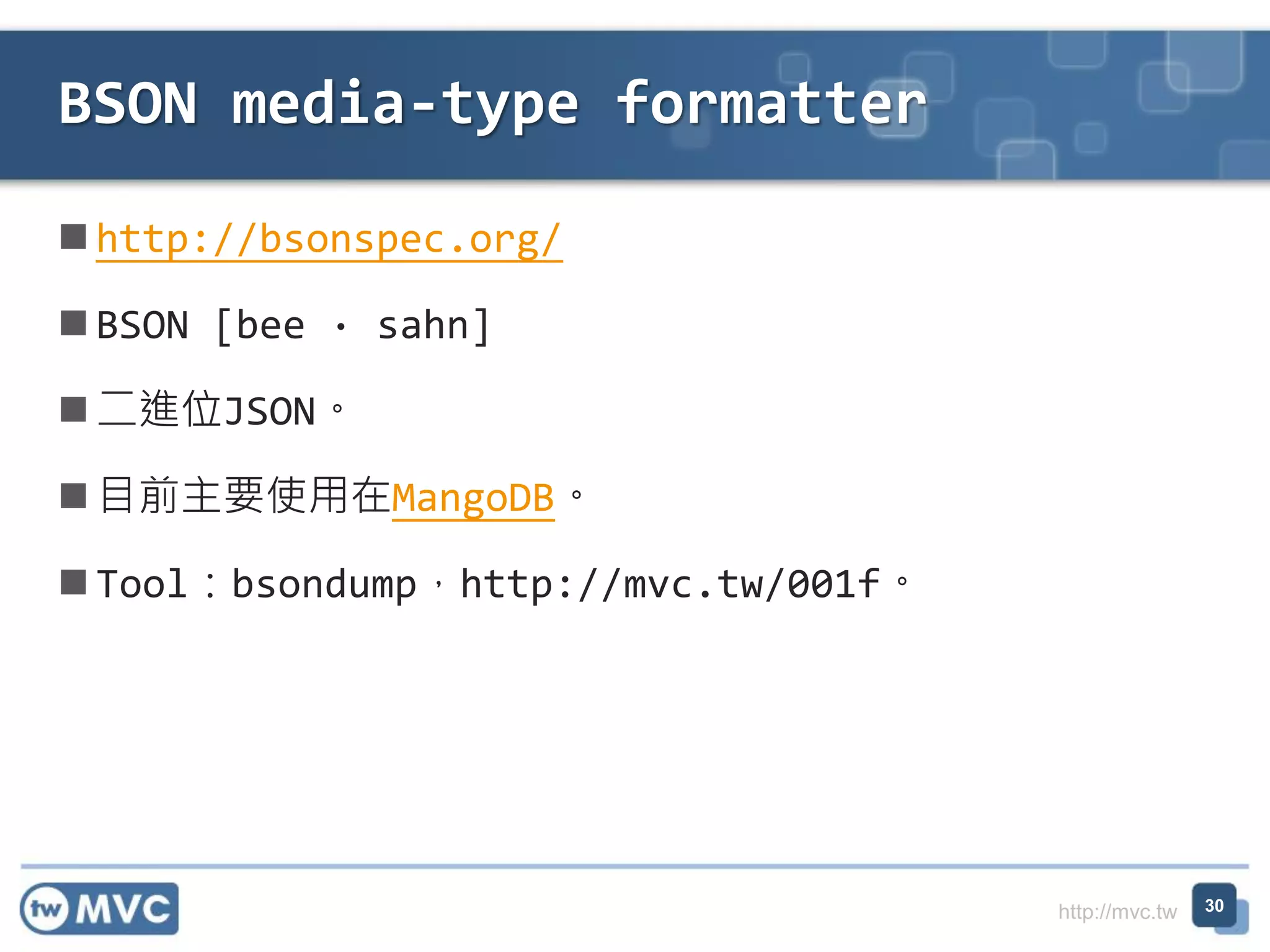 BSON media-type formatter

■ http://bsonspec.org/

■ BSON [bee · sahn]

■ 二進位JSON。

■ 目前主要使用在MangoDB。

■ Tool：bsondump，http://mvc.tw/001f。

tw MVC

http://mvc.tw 30